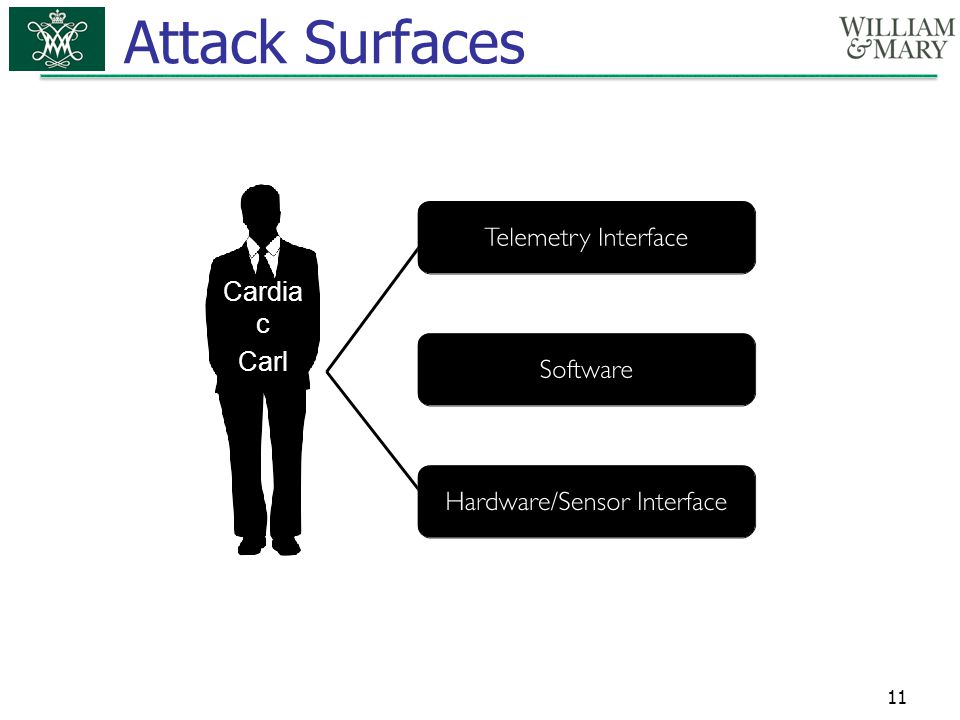 Attack Surfaces

WILLIAM & MARY

Cardia
c
Carl

Telemetry Interface

Software

Hardware/Sensor Interface

11